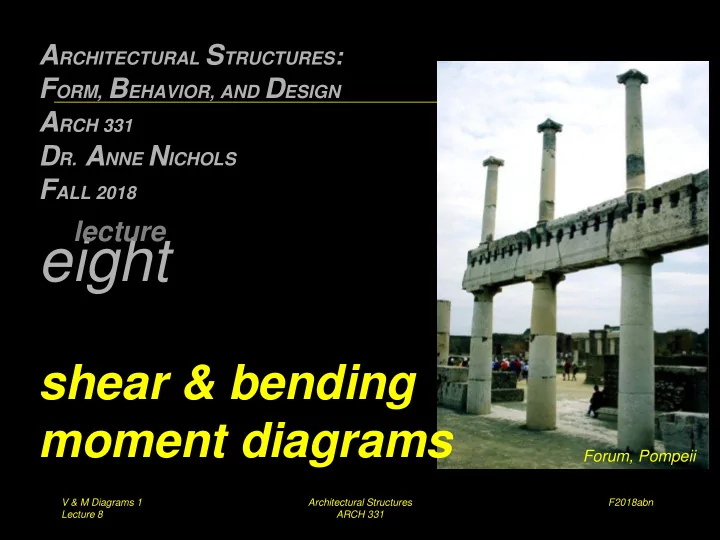 ARCHITECTURAL STRUCTURES:
FORM, BEHAVIOR, AND DESIGN
ARCH 331
DR. ANNE NICHOLS
FALL 2018

lecture
eight

shear & bending moment diagrams

Forum, Pompeii

V & M Diagrams 1
Lecture 8

Architectural Structures
ARCH 331

F2018abn